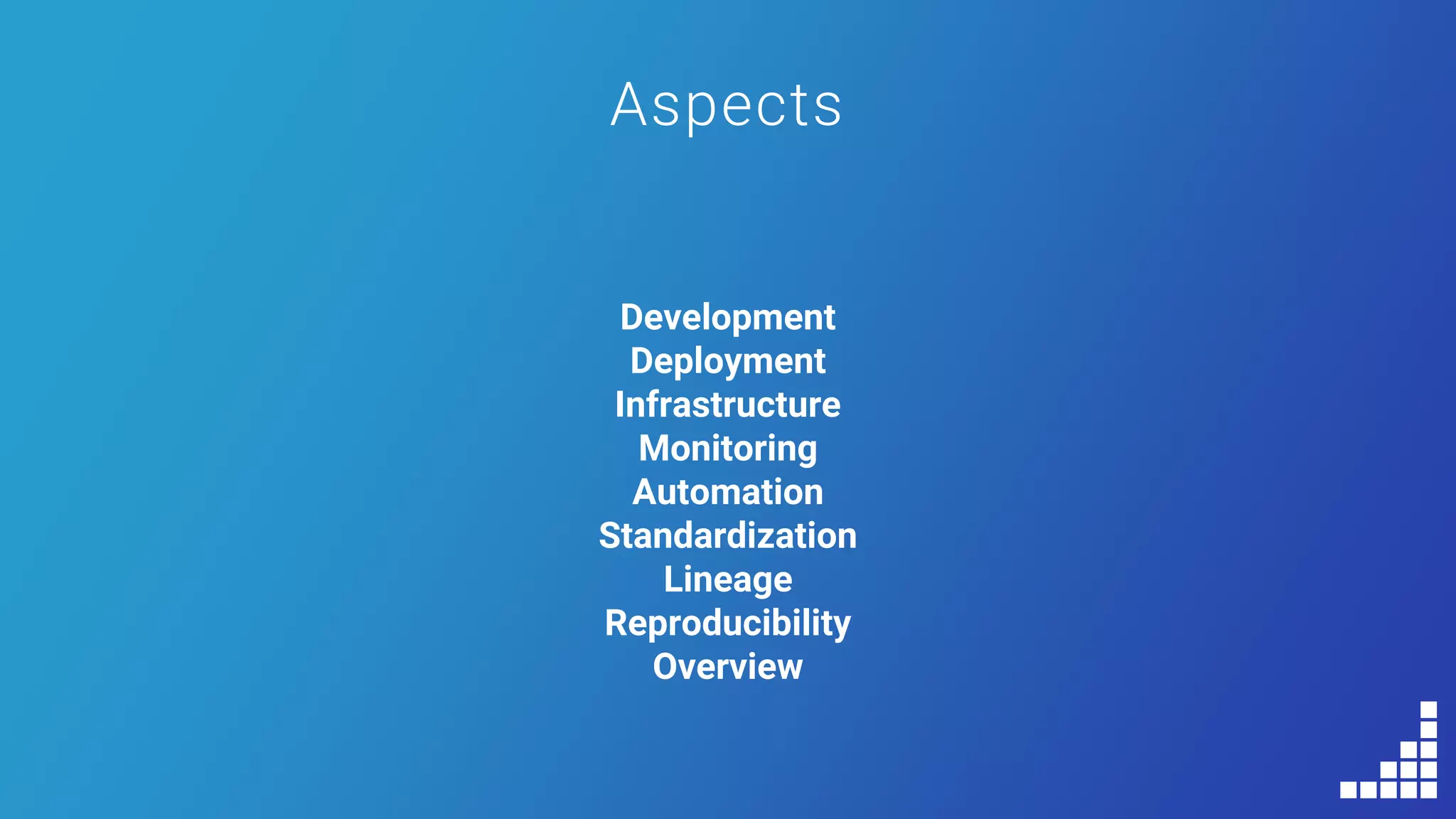 Aspects

Development
Deployment
Infrastructure
Monitoring
Automation
Standardization
Lineage
Reproducibility
Overview